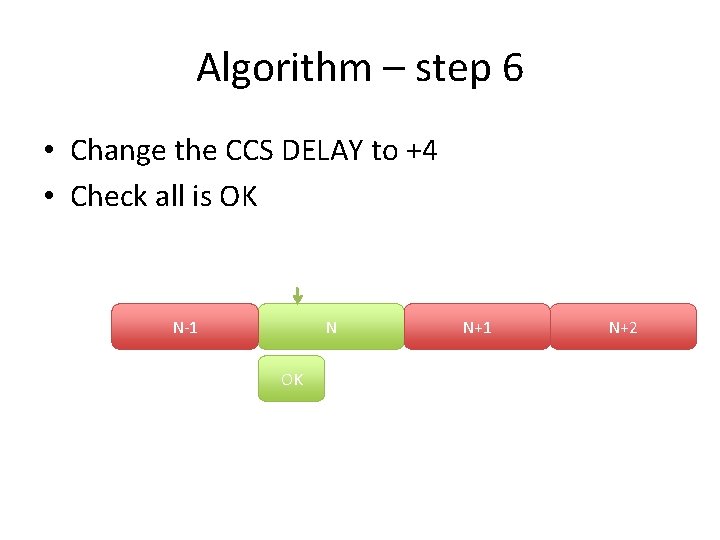 Algorithm – step 6

• Change the CCS DELAY to +4
• Check all is OK

N-1
N
N+1
N+2
OK